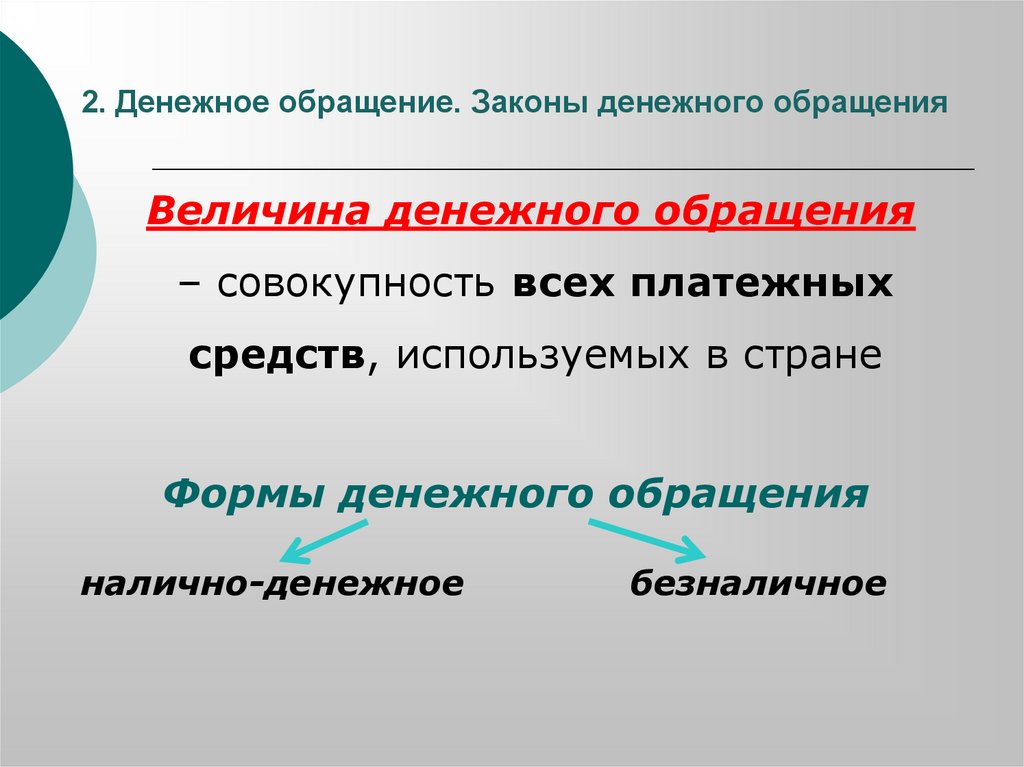 2. Денежное обращение. Законы денежного обращения

Величина денежного обращения – совокупность всех платежных средств, используемых в стране

Формы денежного обращения

налично-денежное

безналичное